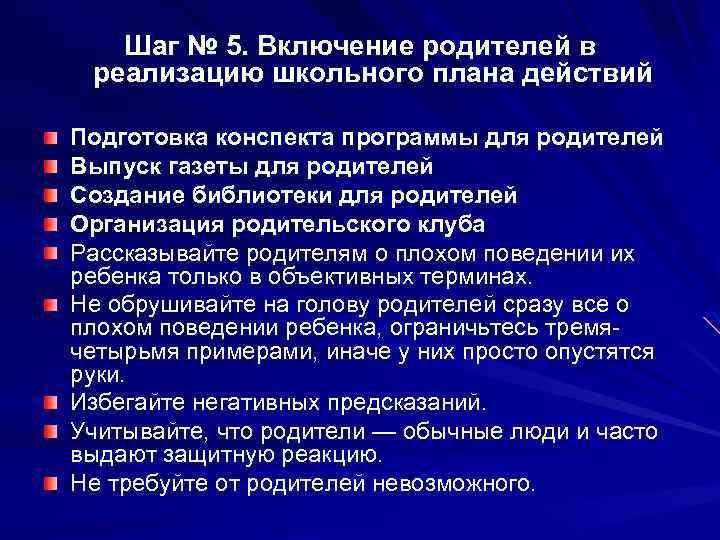 Шаг № 5. Включение родителей в реализацию школьного плана действий

Подготовка конспекта программы для родителей
Выпуск газеты для родителей
Создание библиотеки для родителей
Организация родительского клуба
Рассказывайте родителям о плохом поведении их ребенка только в объективных терминах.
Не обрушивайте на голову родителей сразу все о плохом поведении ребенка, ограничьтесь тремя-четырьмя примерами, иначе у них просто опустятся руки.
Избегайте негативных предсказаний.
Учитывайте, что родители — обычные люди и часто выдают защитную реакцию.
Не требуйте от родителей невозможного.